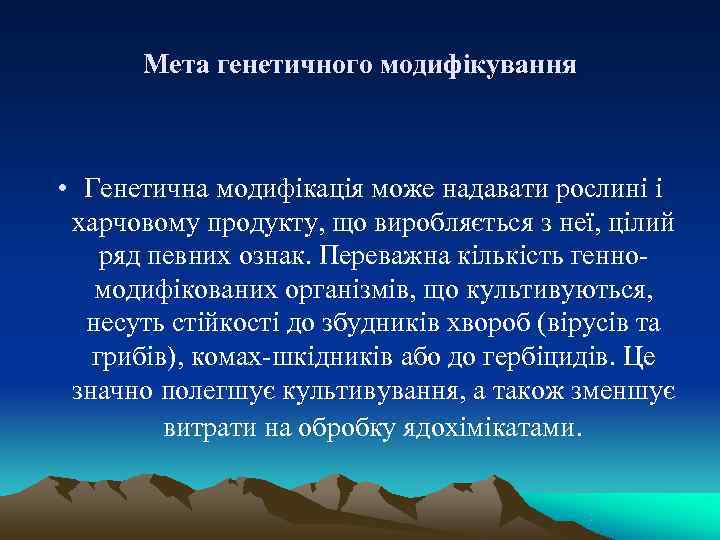 Мета генетичного модифікування

• Генетична модифікація може надавати рослині і харчовому продукту, що виробляється з неї, цілий ряд певних ознак. Переважна кількість генно-модифікованих організмів, що культивуються, несуть стійкості до збудників хвороб (вірусів та грибів), комах-шкідників або до гербіцидів. Це значно полегшує культивування, а також зменшує витрати на обробку ядохімікатами.